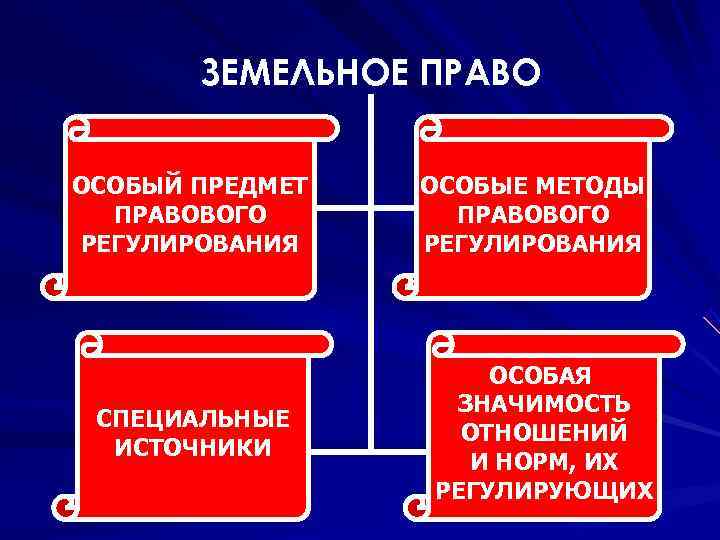 ЗЕМЕЛЬНОЕ ПРАВО

ОСОБЫЙ ПРЕДМЕТ ПРАВОВОГО РЕГУЛИРОВАНИЯ

ОСОБЫЕ МЕТОДЫ ПРАВОВОГО РЕГУЛИРОВАНИЯ

СПЕЦИАЛЬНЫЕ ИСТОЧНИКИ

ОСОБАЯ ЗНАЧИМОСТЬ ОТНОШЕНИЙ И НОРМ, ИХ РЕГУЛИРУЮЩИХ